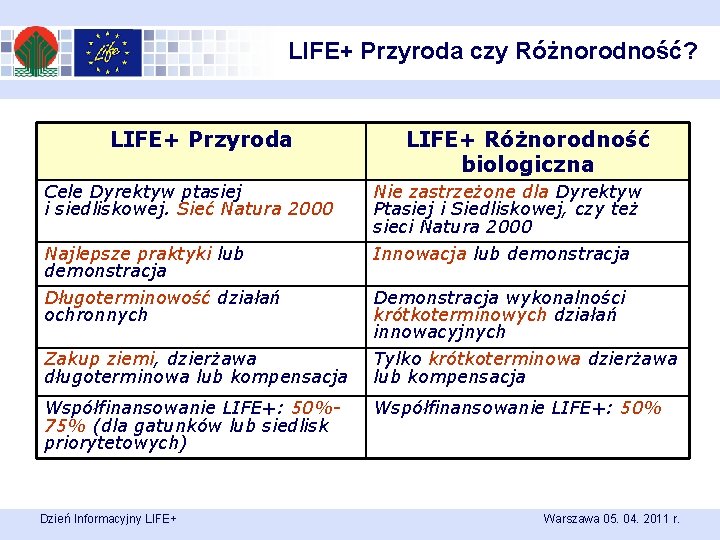 Life

LIFE+ Przyroda czy Różnorodność?

| LIFE+ Przyroda | LIFE+ Różnorodność biologiczna |
|---|---|
| Cele Dyrektyw ptasiej i siedliskowej. Sieć Natura 2000 | Nie zastrzeżone dla Dyrektyw Ptasiej i Siedliskowej, czy też sieci Natura 2000 |
| Najlepsze praktyki lub demonstracja | Innowacja lub demonstracja |
| Długoterminowość działań ochronnych | Demonstracja wykonalności krótkoterminowych działań innowacyjnych |
| Zakup ziemi, dzierżawa długoterminowa lub kompensacja | Tylko krótkoterminowa dzierżawa lub kompensacja |
| Współfinansowanie LIFE+: 50%-75% (dla gatunków lub siedlisk priorytetowych) | Współfinansowanie LIFE+: 50% |

Dzień Informacyjny LIFE+

Warszawa 05. 04. 2011 r.